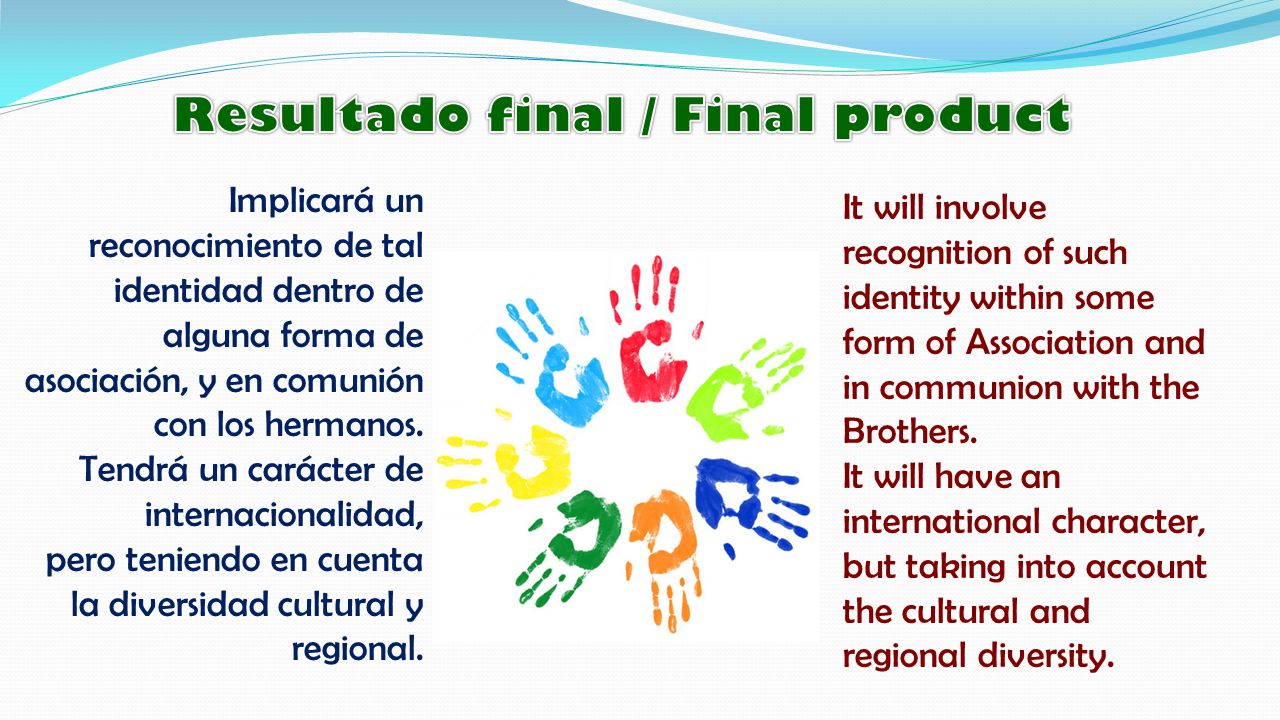 Resultado final / Final product

Implicará un reconocimiento de tal identidad dentro de alguna forma de asociación, y en comunión con los hermanos.
Tendrá un carácter de internacionalidad, pero teniendo en cuenta la diversidad cultural y regional.

It will involve recognition of such identity within some form of Association and in communion with the Brothers.
It will have an international character, but taking into account the cultural and regional diversity.